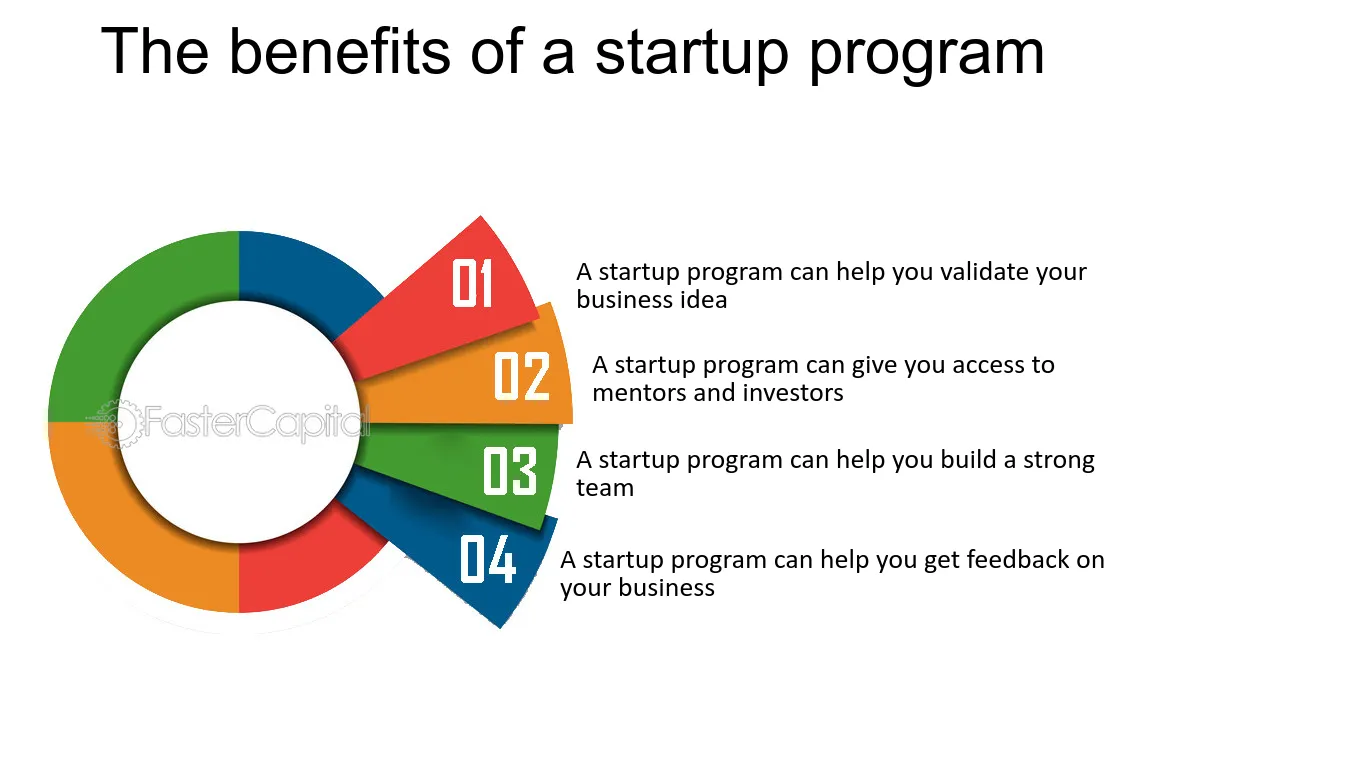 The benefits of a startup program

01
A startup program can help you validate your business idea

02
A startup program can give you access to mentors and investors

03
A startup program can help you build a strong team

04
A startup program can help you get feedback on your business

FasterCapital